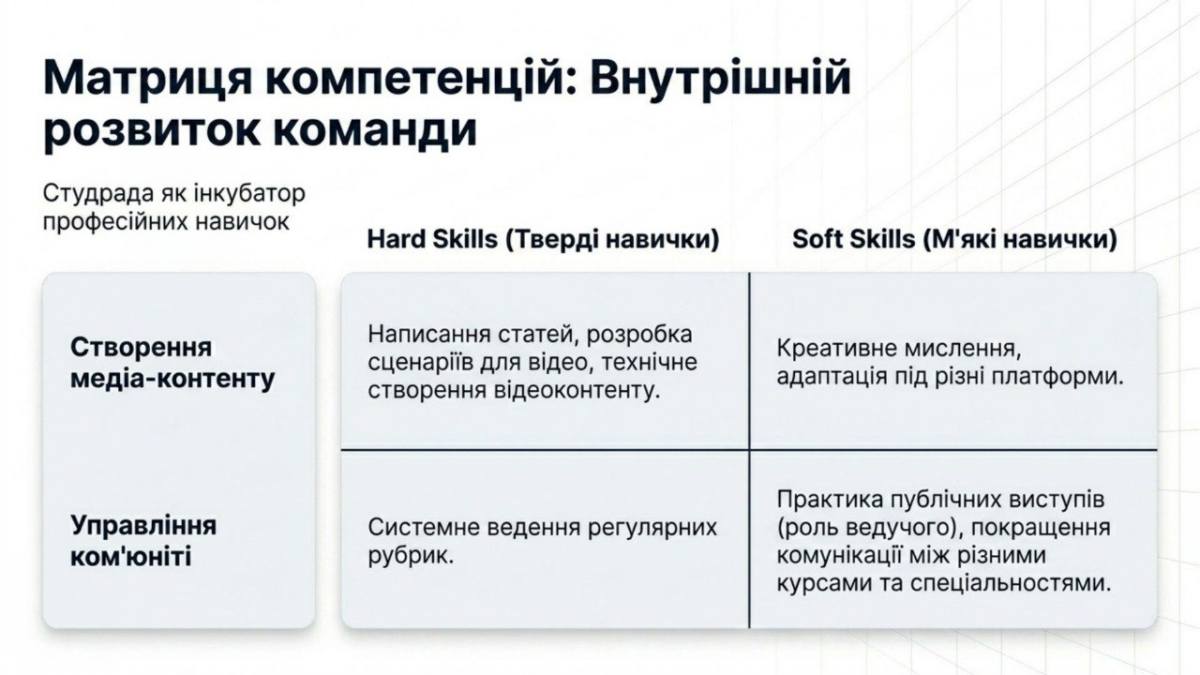 Матриця компетенцій: Внутрішній розвиток команди

Студрада як інкубатор професійних навичок

| | Hard Skills (Тверді навички) | Soft Skills (М'які навички) |
|---|---|---|
| Створення медіа-контенту | Написання статей, розробка сценаріїв для відео, технічне створення відеоконтенту. | Креативне мислення, адаптація під різні платформи. |
| Управління ком'юніті | Системне ведення регулярних рубрик. | Практика публічних виступів (роль ведучого), покращення комунікації між різними курсами та спеціальностями. |